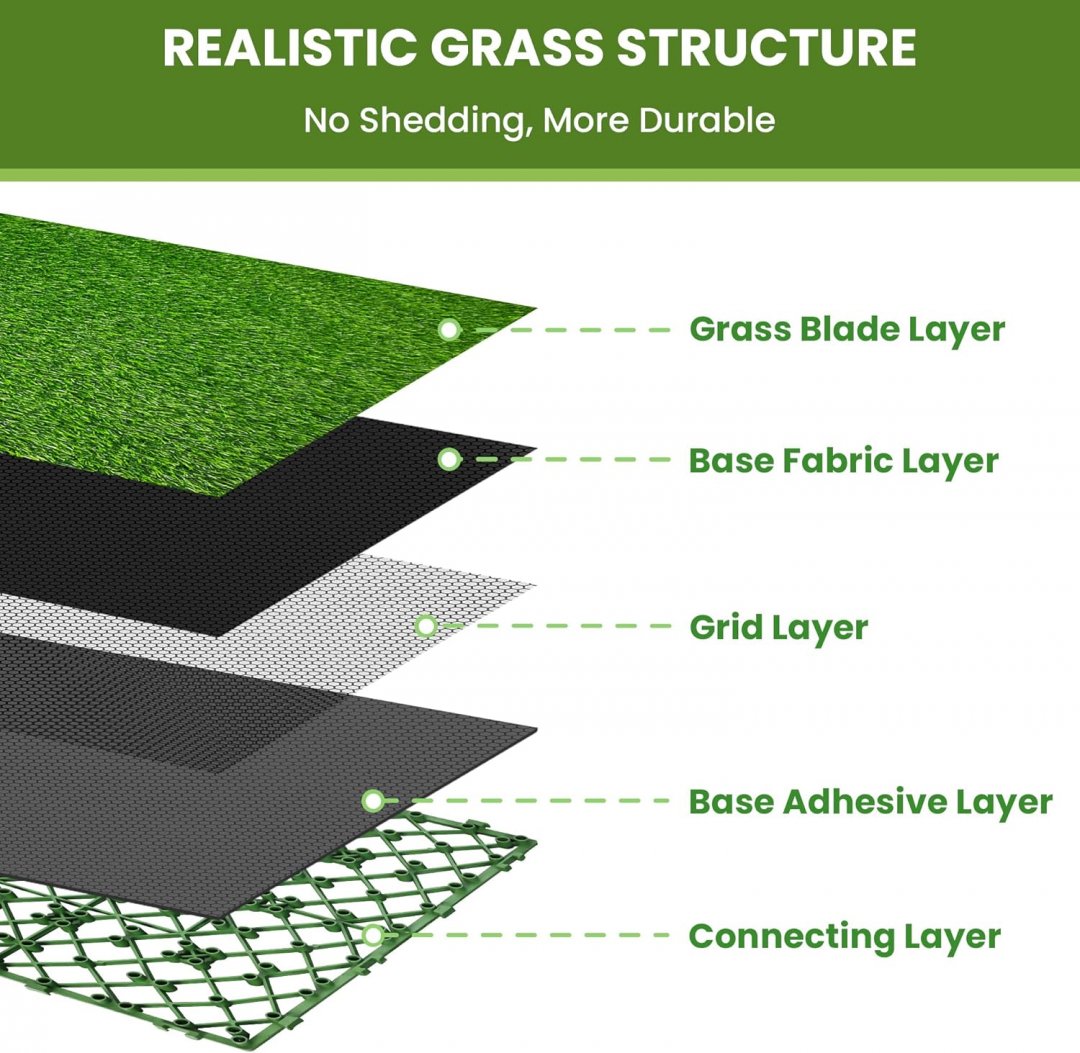 REALISTIC GRASS STRUCTURE

No Shedding, More Durable

Grass Blade Layer

Base Fabric Layer

Grid Layer

Base Adhesive Layer

Connecting Layer